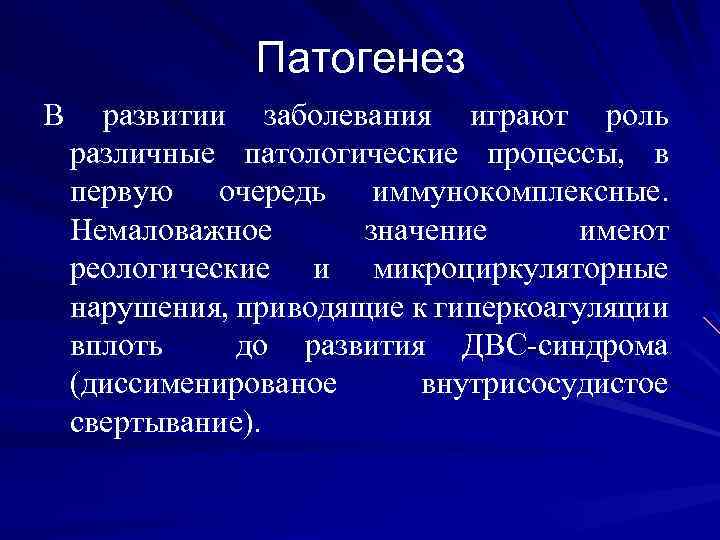 Патогенез

В развитии заболевания играют роль различные патологические процессы, в первую очередь иммунокомплексные. Немаловажное значение имеют реологические и микроциркуляторные нарушения, приводящие к гиперкоагуляции вплоть до развития ДВС-синдрома (диссименированое внутрисосудистое свертывание).